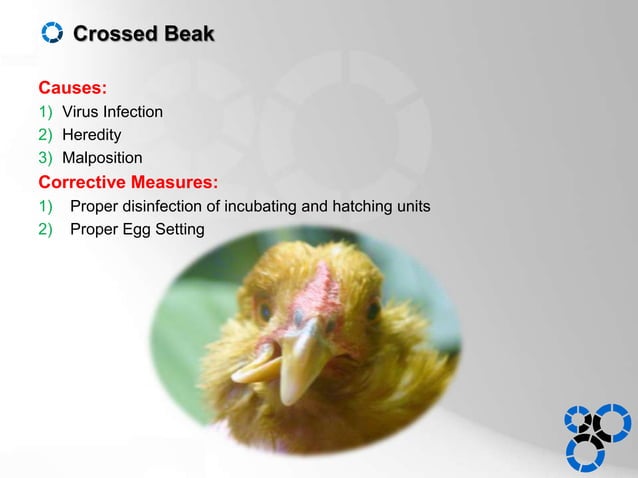 Crossed Beak

Causes:
1) Virus Infection
2) Heredity
3) Malposition

Corrective Measures:
1) Proper disinfection of incubating and hatching units
2) Proper Egg Setting